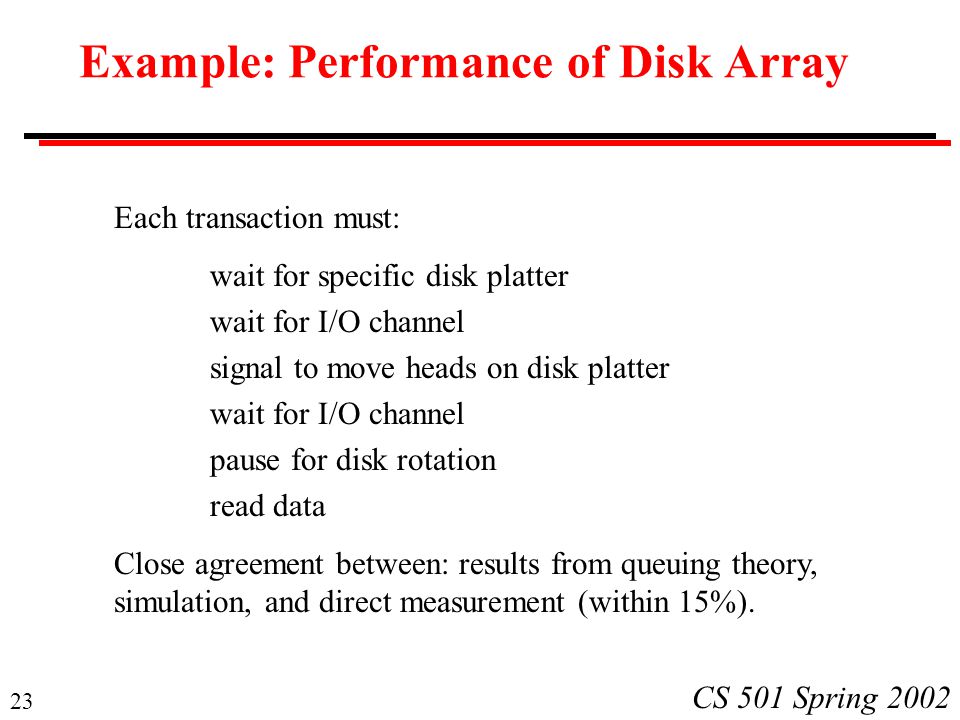 Example: Performance of Disk Array

Each transaction must:

wait for specific disk platter
wait for I/O channel
signal to move heads on disk platter
wait for I/O channel
pause for disk rotation
read data

Close agreement between: results from queuing theory, simulation, and direct measurement (within 15%).

23

CS 501 Spring 2002